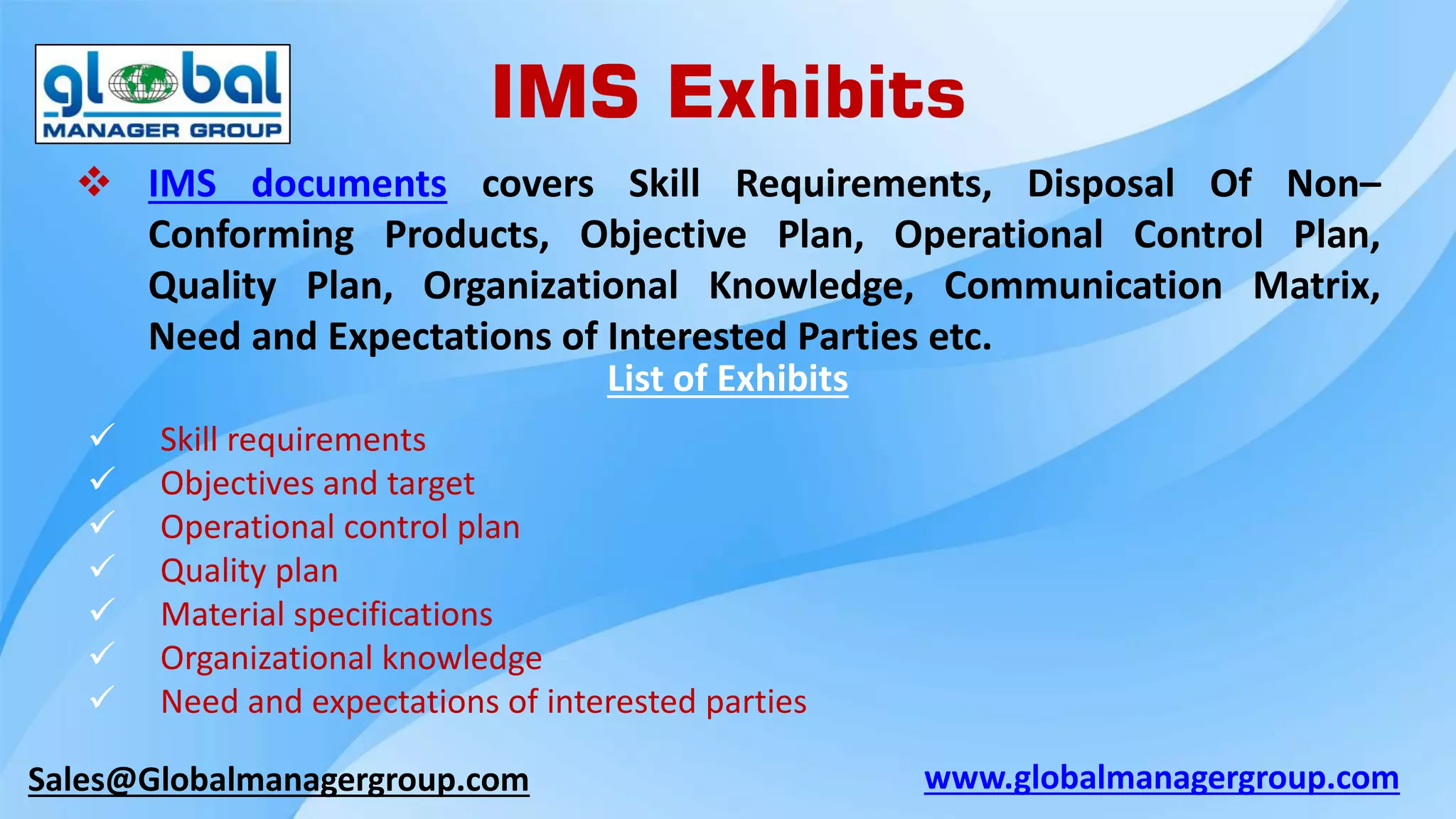 global
MANAGER GROUP

IMS Exhibits

❖ IMS documents covers Skill Requirements, Disposal Of Non–Conforming Products, Objective Plan, Operational Control Plan, Quality Plan, Organizational Knowledge, Communication Matrix, Need and Expectations of Interested Parties etc.

List of Exhibits

✓ Skill requirements
✓ Objectives and target
✓ Operational control plan
✓ Quality plan
✓ Material specifications
✓ Organizational knowledge
✓ Need and expectations of interested parties

Sales@Globalmanagergroup.com

www.globalmanagergroup.com